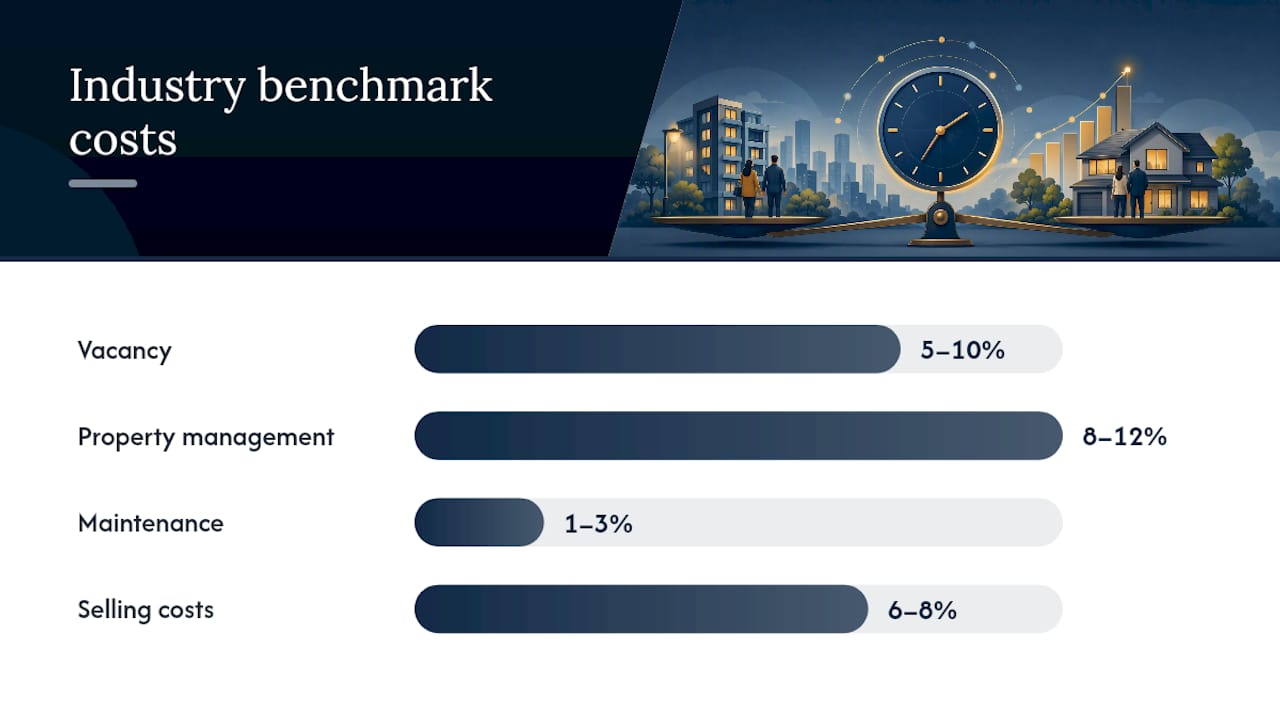 Industry benchmark costs

Vacancy 5–10%

Property management 8–12%

Maintenance 1–3%

Selling costs 6–8%